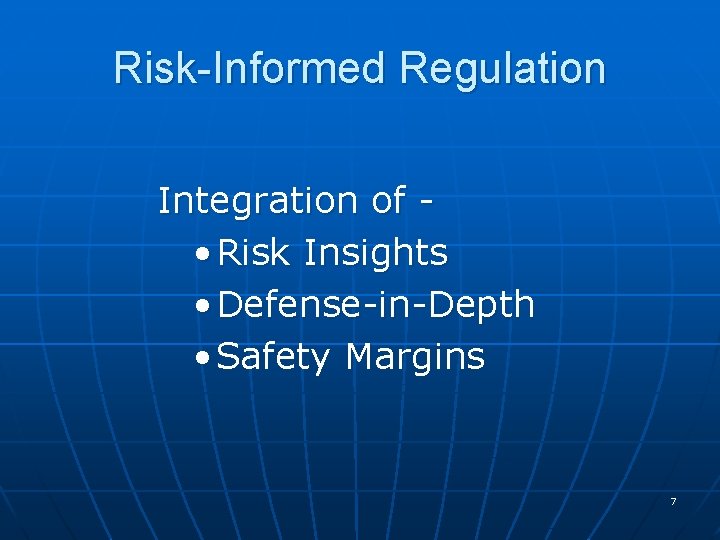 Risk-Informed Regulation

Integration of -
• Risk Insights
• Defense-in-Depth
• Safety Margins

7